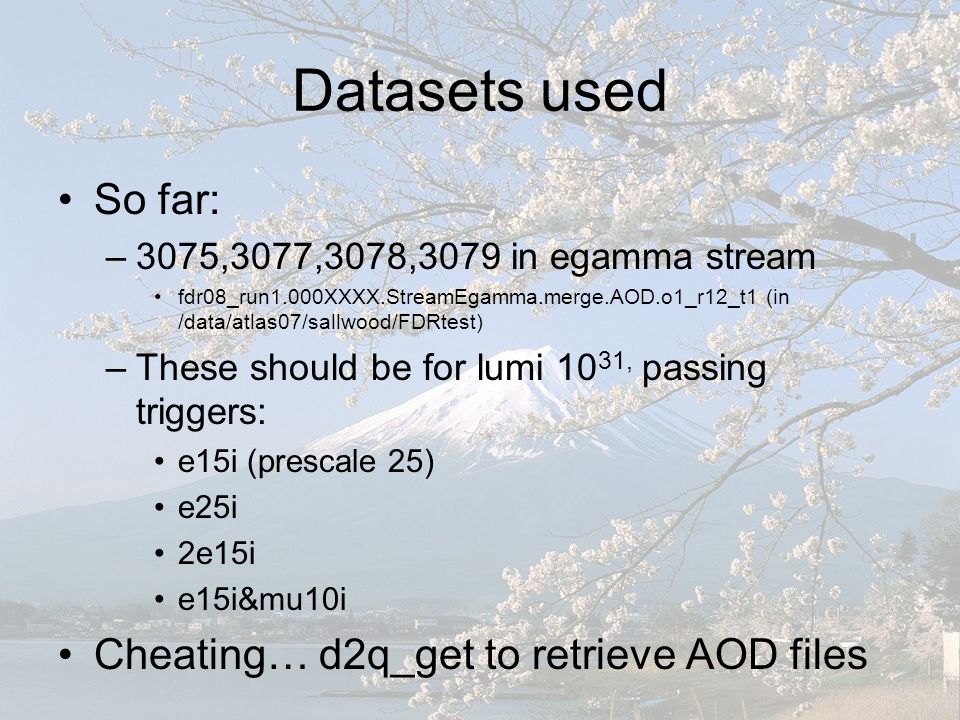 Datasets used

• So far:

– 3075,3077,3078,3079 in egamma stream

• fdr08_run1.000XXXX.StreamEgamma.merge.AOD.o1_r12_t1 (in /data/atlas07/sallwood/FDRtest)

– These should be for lumi $10^{31,}$ passing triggers:

• e15i (prescale 25)

• e25i

• 2e15i

• e15i&mu10i

• Cheating… d2q_get to retrieve AOD files